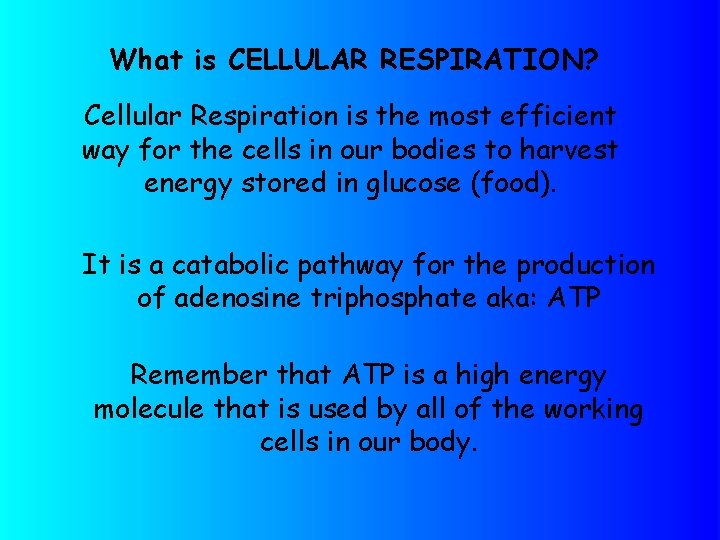 What is CELLULAR RESPIRATION?

Cellular Respiration is the most efficient way for the cells in our bodies to harvest energy stored in glucose (food).

It is a catabolic pathway for the production of adenosine triphosphate aka: ATP

Remember that ATP is a high energy molecule that is used by all of the working cells in our body.